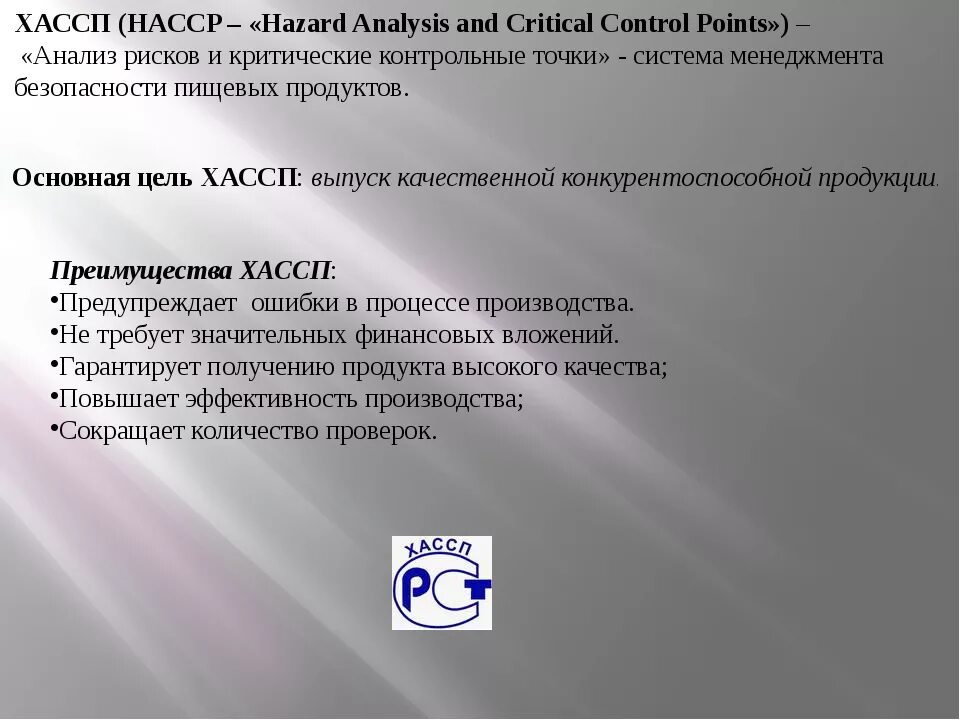 ХАССП (HACCP – «Hazard Analysis and Critical Control Points») – «Анализ рисков и критические контрольные точки» - система менеджмента безопасности пищевых продуктов.

Основная цель ХАССП: выпуск качественной конкурентоспособной продукции.

Преимущества ХАССП:
•Предупреждает ошибки в процессе производства.
•Не требует значительных финансовых вложений.
•Гарантирует получению продукта высокого качества;
•Повышает эффективность производства;
•Сокращает количество проверок.

ХАССП
РСТ